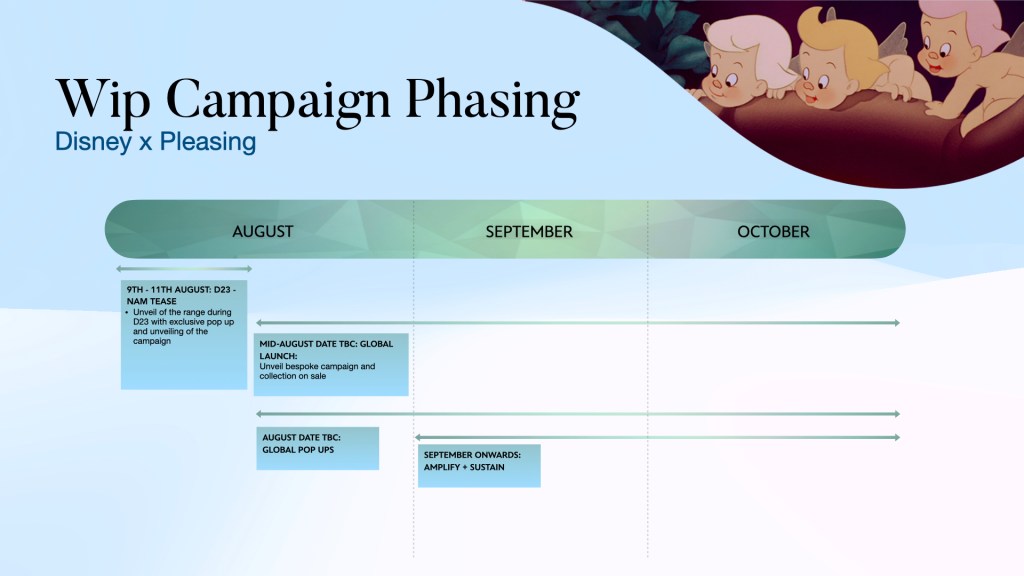 Wip Campaign Phasing
Disney x Pleasing

AUGUST
SEPTEMBER
OCTOBER

9TH - 11TH AUGUST: D23 - NAM TEASE
• Unveil of the range during D23 with exclusive pop up and unveiling of the campaign

MID-AUGUST DATE TBC: GLOBAL LAUNCH:
Unveil bespoke campaign and collection on sale

AUGUST DATE TBC: GLOBAL POP UPS

SEPTEMBER ONWARDS: AMPLIFY + SUSTAIN